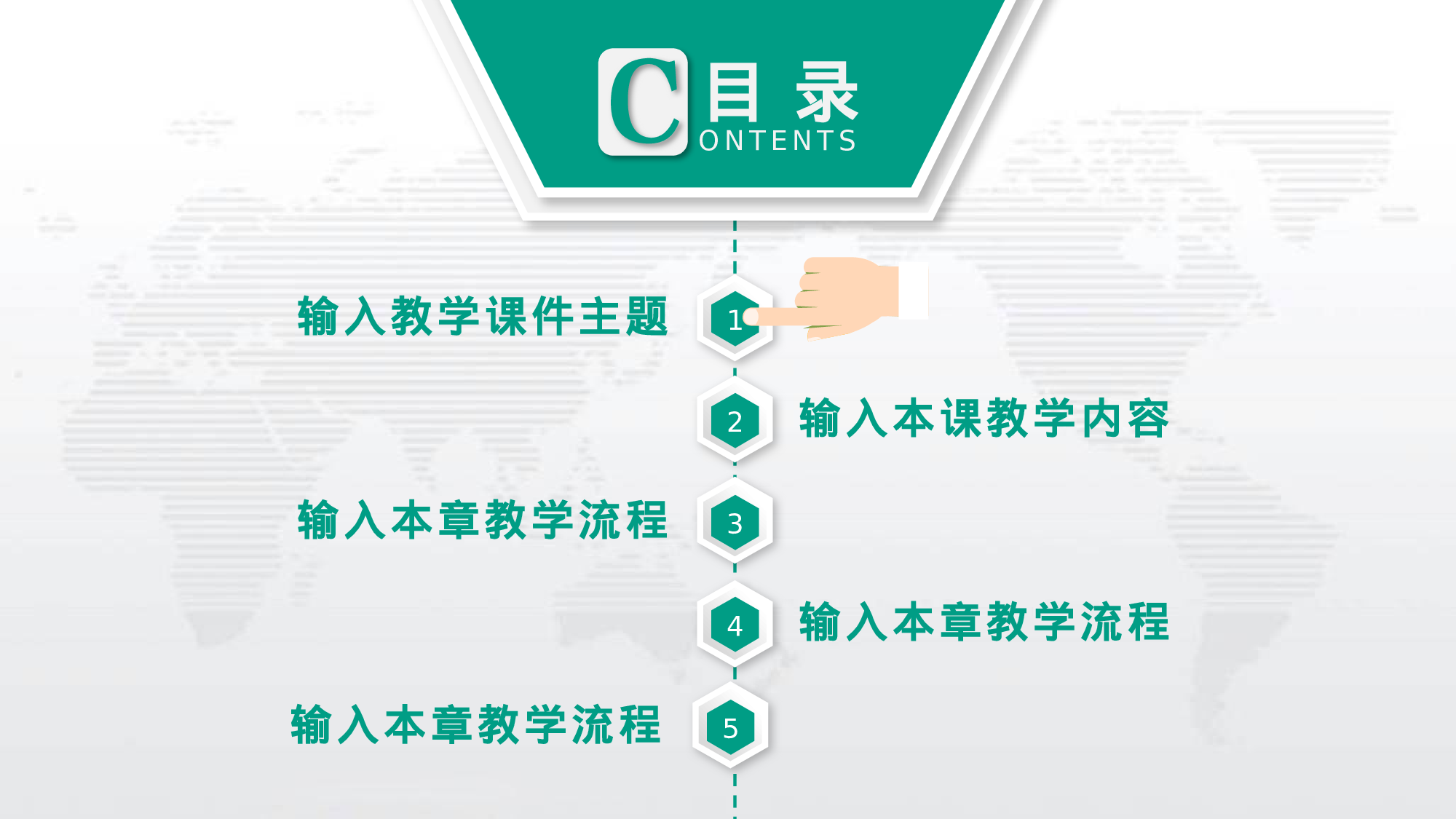 C 目录
ONTENTS

输入教学课件主题 1

2 输入本课教学内容

输入本章教学流程 3

4 输入本章教学流程

输入本章教学流程 5